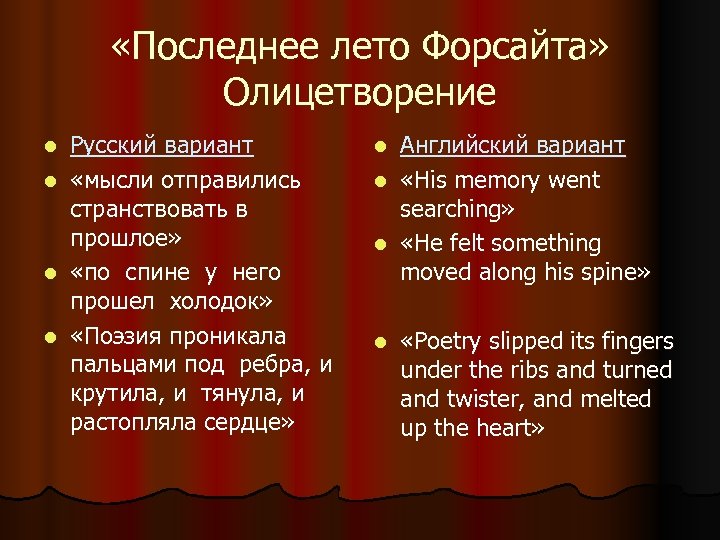 «Последнее лето Форсайта» Олицетворение

- Русский вариант
- «мысли отправились странствовать в прошлое»
- «по спине у него прошел холодок»
- «Поэзия проникала пальцами под ребра, и крутила, и тянула, и растопляла сердце»

- Английский вариант
- «His memory went searching»
- «He felt something moved along his spine»
- «Poetry slipped its fingers under the ribs and turned and twister, and melted up the heart»